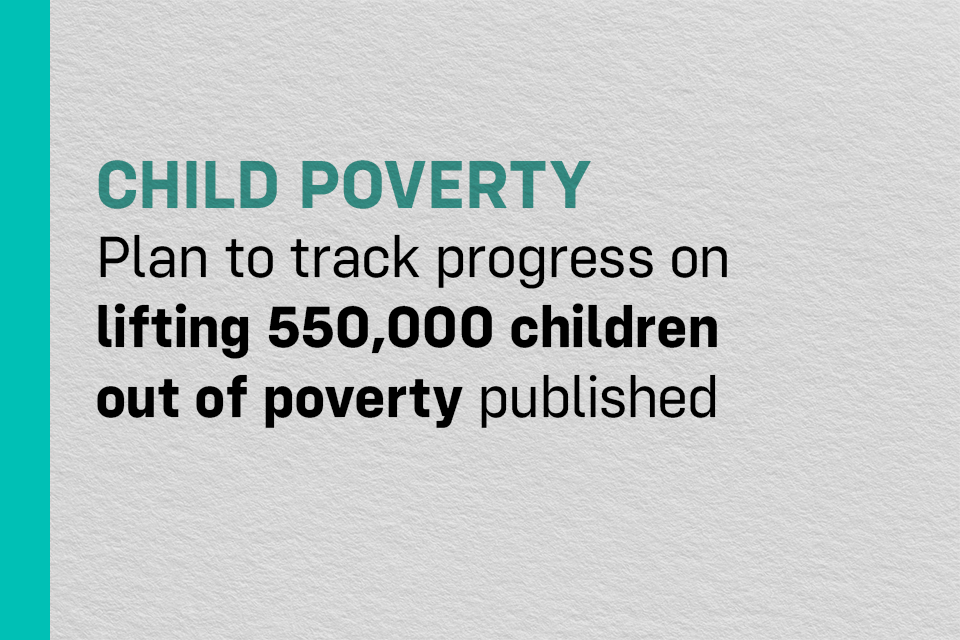 CHILD POVERTY

Plan to track progress on lifting 550,000 children out of poverty published